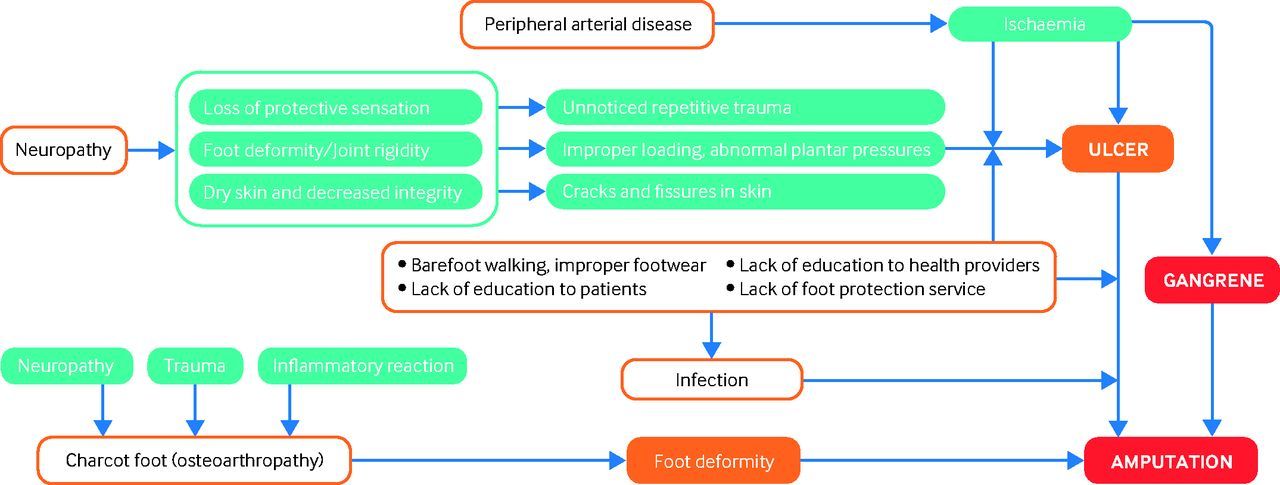 Peripheral arterial disease

Ischaemia

Neuropathy

Loss of protective sensation

Foot deformity/Joint rigidity

Dry skin and decreased integrity

Unnoticed repetitive trauma

Improper loading, abnormal plantar pressures

Cracks and fissures in skin

ULCER

• Barefoot walking, improper footwear
• Lack of education to patients
• Lack of education to health providers
• Lack of foot protection service

GANGRENE

Neuropathy

Trauma

Inflammatory reaction

Infection

Charcot foot (osteoarthropathy)

Foot deformity

AMPUTATION